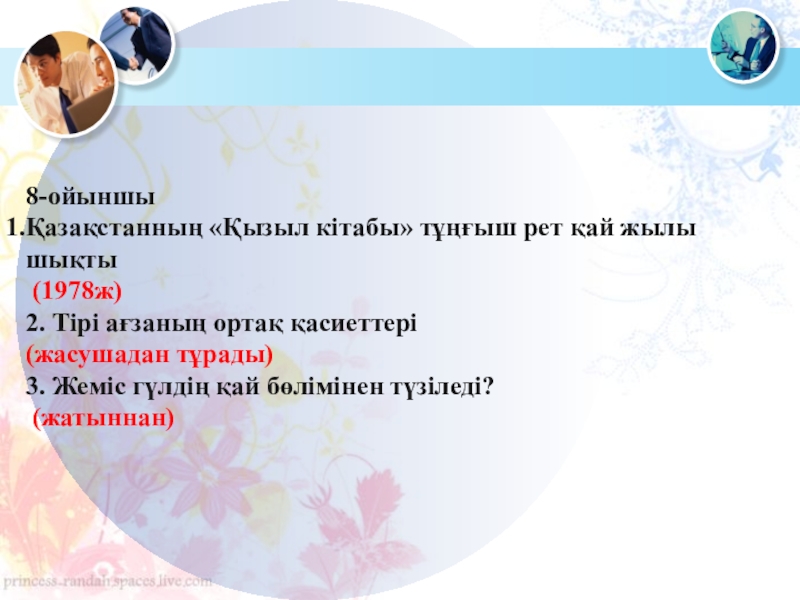 8-ойыншы

1.Қазақстанның «Қызыл кітабы» тұңғыш рет қай жылы шықты

(1978ж)

2. Тірі ағзаның ортақ қасиеттері

(жасушадан тұрады)

3. Жеміс гүлдің қай бөлімінен түзіледі?

(жатыннан)

princess-randah.spaces.live.com